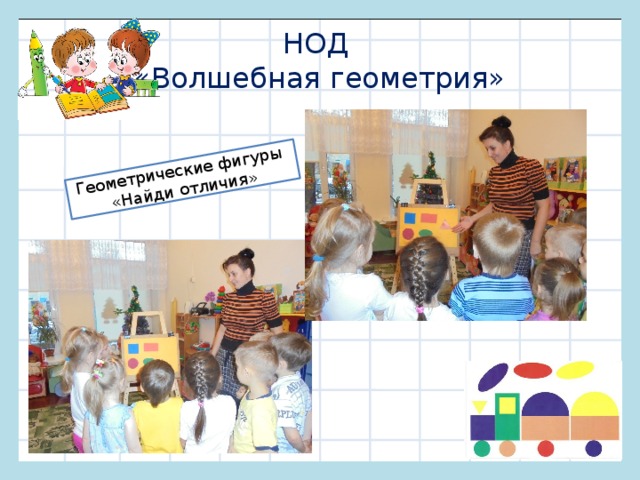 НОД
«Волшебная геометрия»

Геометрические фигуры
«Найди отличия»